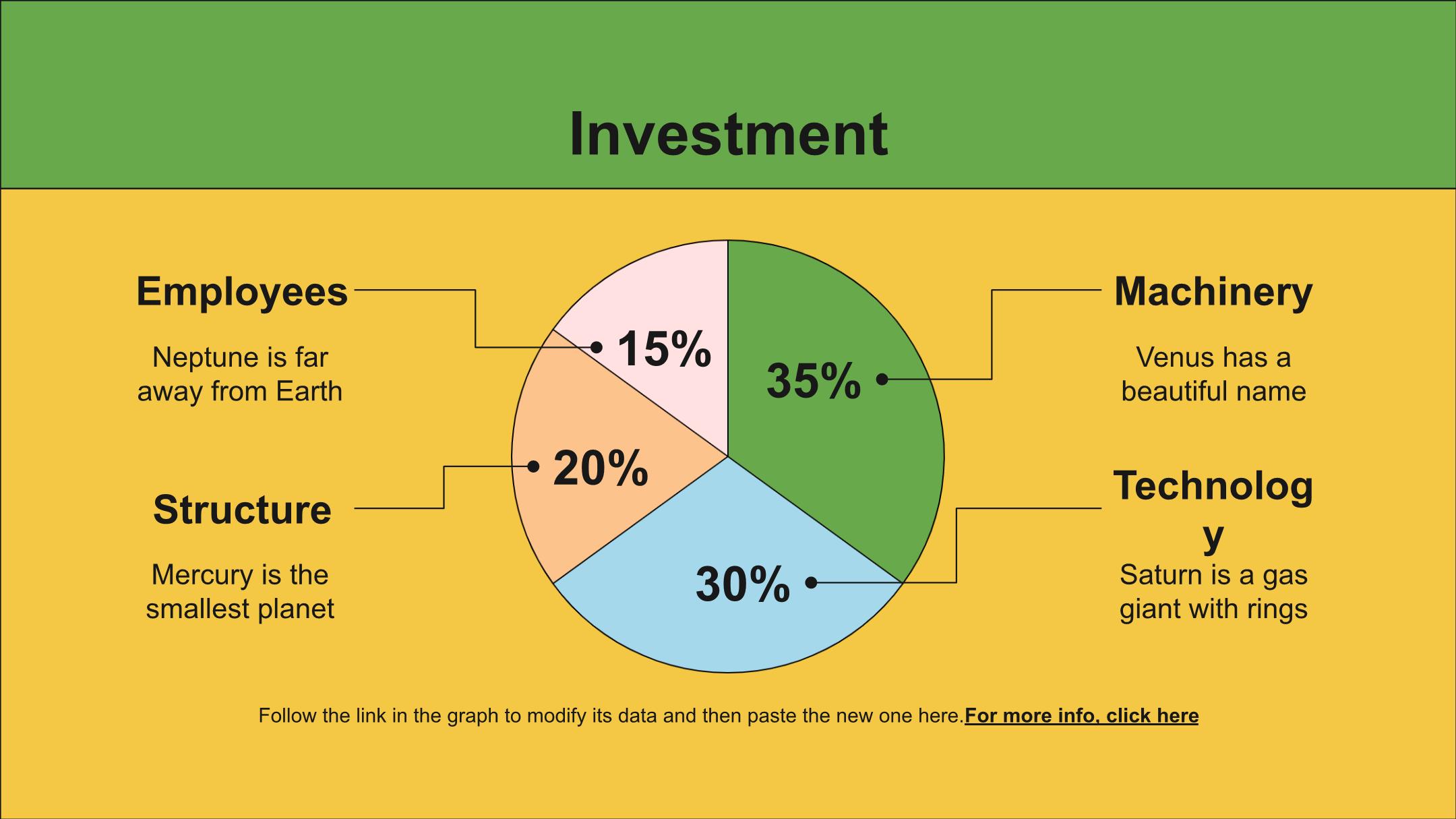 Investment

Employees

Neptune is far away from Earth

Structure

Mercury is the smallest planet

15%

35%

20%

30%

Machinery

Venus has a beautiful name

Technolog y

Saturn is a gas giant with rings

Follow the link in the graph to modify its data and then paste the new one here.For more info, click here